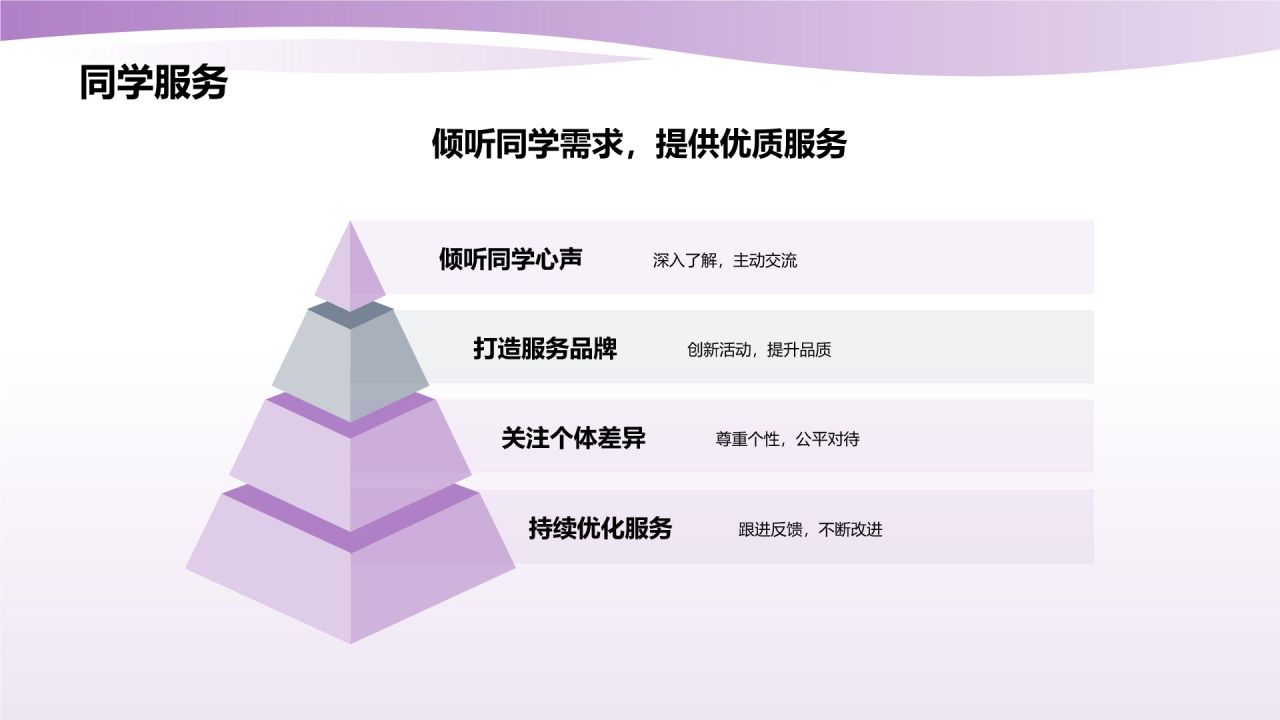 同学服务

倾听同学需求，提供优质服务

倾听同学心声
深入了解，主动交流

打造服务品牌
创新活动，提升品质

关注个体差异
尊重个性，公平对待

持续优化服务
跟进反馈，不断改进